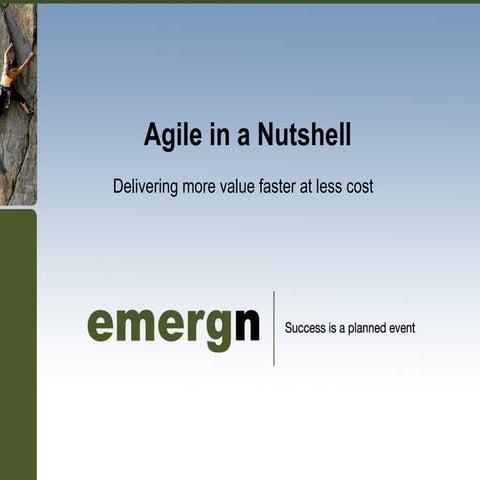 Agile in a Nutshell

Delivering more value faster at less cost

emergn

Success is a planned event